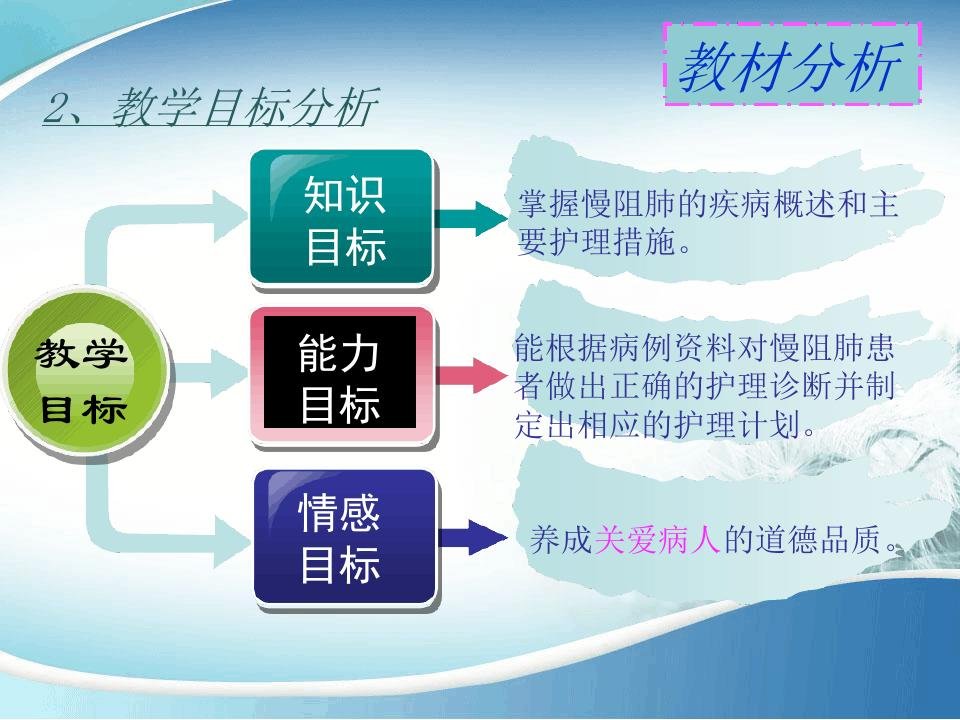 教材分析

2、教学目标分析

教学目标

知识目标

掌握慢阻肺的疾病概述和主要护理措施。

能力目标

能根据病例资料对慢阻肺患者做出正确的护理诊断并制定出相应的护理计划。

情感目标

养成关爱病人的道德品质。